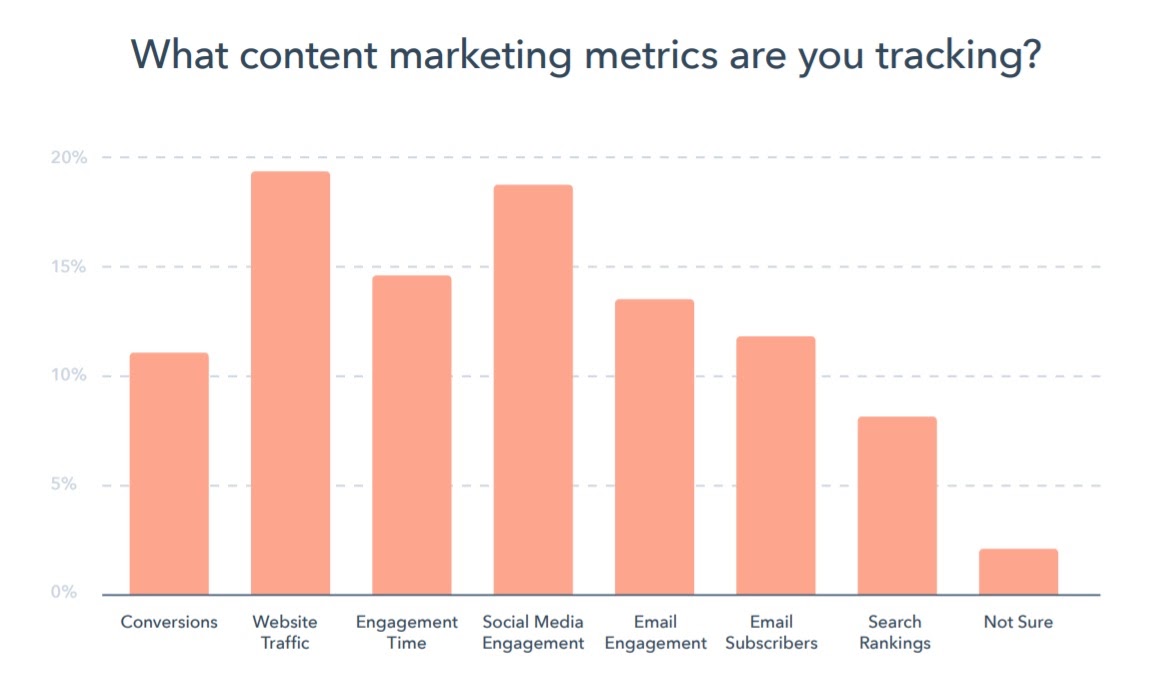 What content marketing metrics are you tracking?

20%
15%
10%
5%
0%

Conversions
Website Traffic
Engagement Time
Social Media Engagement
Email Engagement
Email Subscribers
Search Rankings
Not Sure